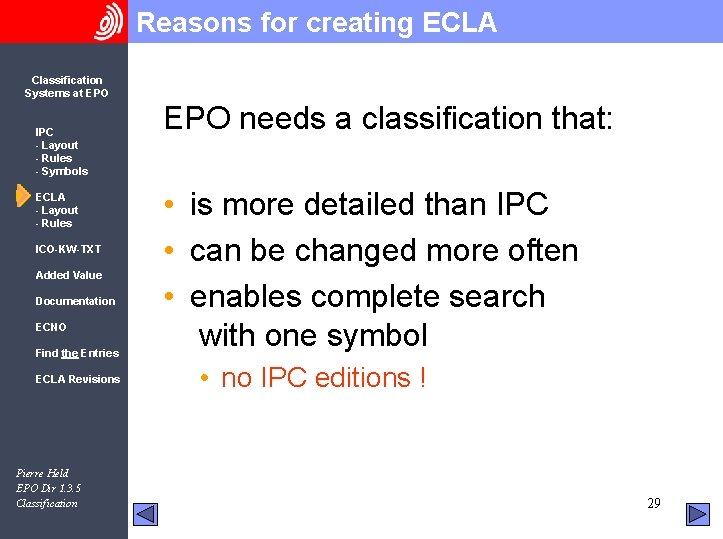 Reasons for creating ECLA

Classification Systems at EPO

IPC
- Layout
- Rules
- Symbols

ECLA
- Layout
- Rules

ICO-KW-TXT

Added Value

Documentation

ECNO

Find the Entries

ECLA Revisions

Pierre Held
EPO Dir 1.3.5
Classification

EPO needs a classification that:

• is more detailed than IPC
• can be changed more often
• enables complete search with one symbol
  • no IPC editions !

29